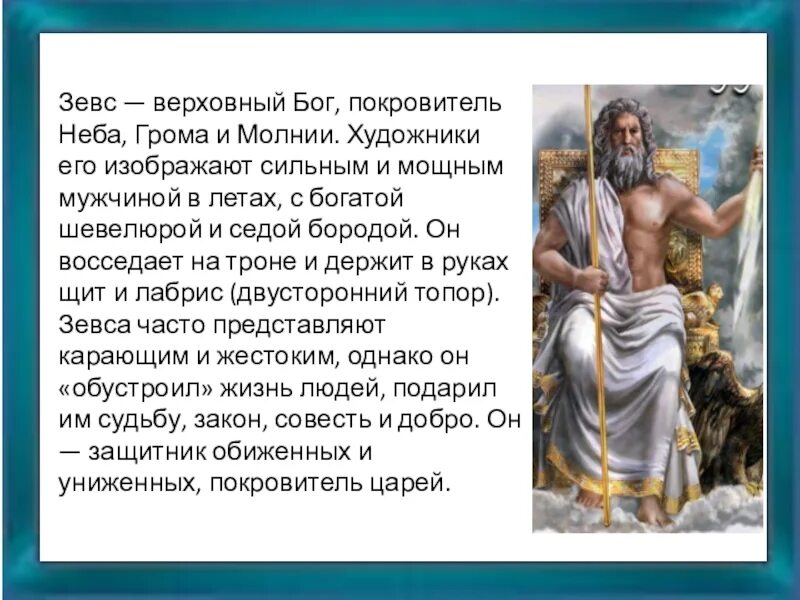 Зевс — верховный Бог, покровитель Неба, Грома и Молнии. Художники его изображают сильным и мощным мужчиной в летах, с богатой шевелюрой и седой бородой. Он восседает на троне и держит в руках щит и лабрис (двусторонний топор). Зевса часто представляют карающим и жестоким, однако он «обустроил» жизнь людей, подарил им судьбу, закон, совесть и добро. Он — защитник обиженных и униженных, покровитель царей.